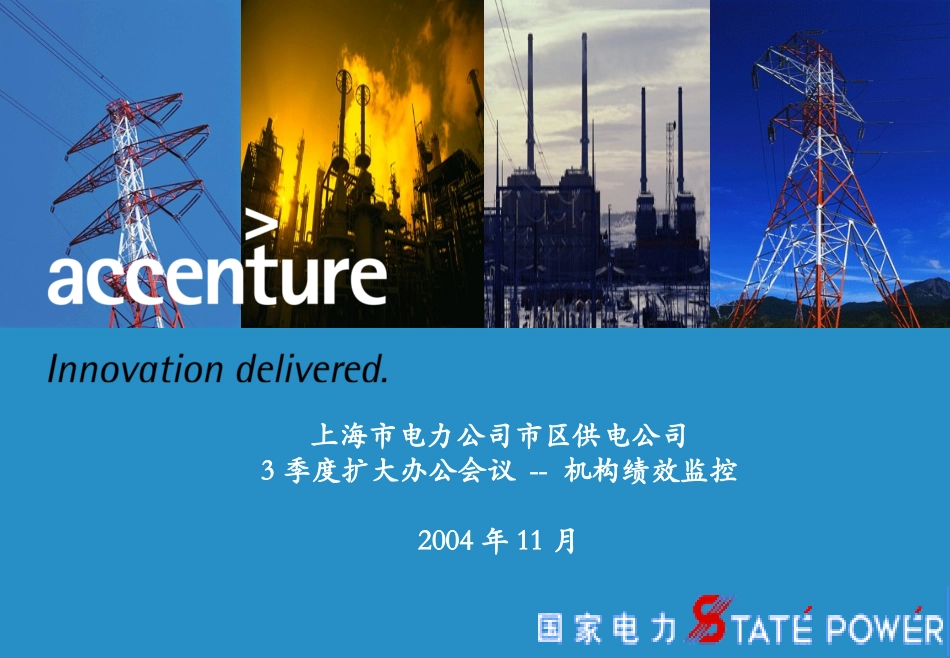 accenture

Innovation delivered.

上海市电力公司市区供电公司
3 季度扩大办公会议 -- 机构绩效监控

2004 年 11 月

国家电力 STATE POWER